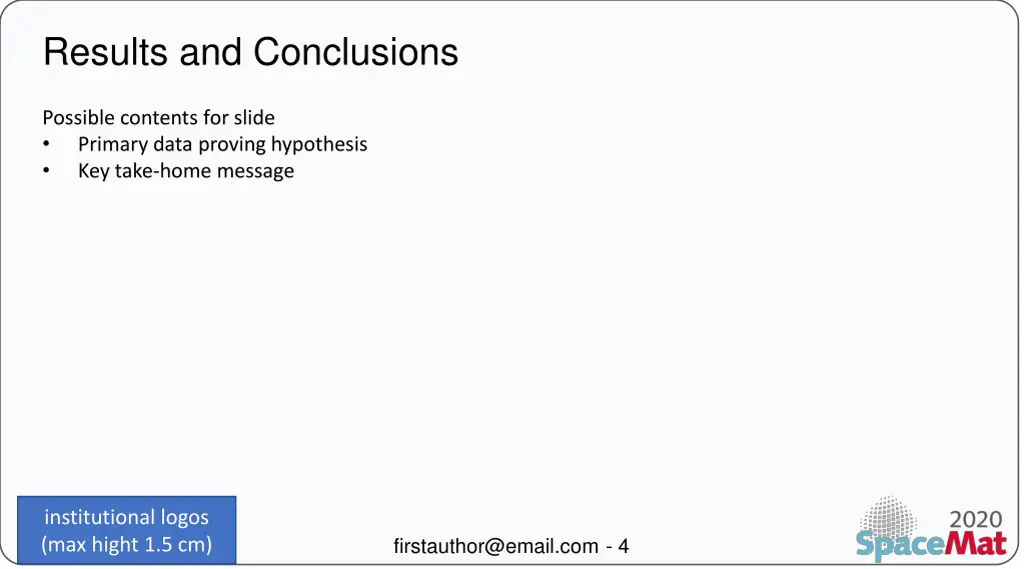 Results and Conclusions

Possible contents for slide
• Primary data proving hypothesis
• Key take-home message

institutional logos
(max hight 1.5 cm)

firstauthor@email.com - 4

2020
SpaceMat